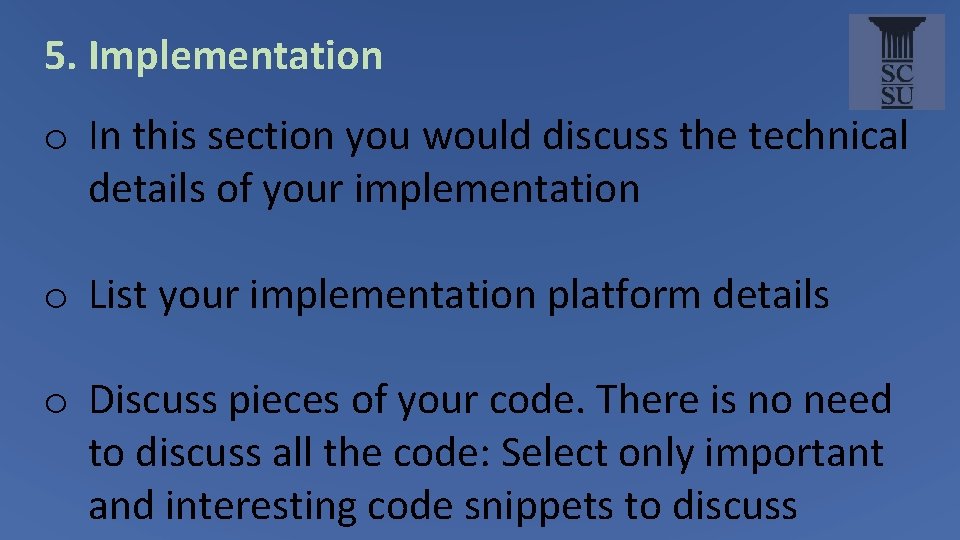 5. Implementation

SC
SU

o In this section you would discuss the technical details of your implementation

o List your implementation platform details

o Discuss pieces of your code. There is no need to discuss all the code: Select only important and interesting code snippets to discuss